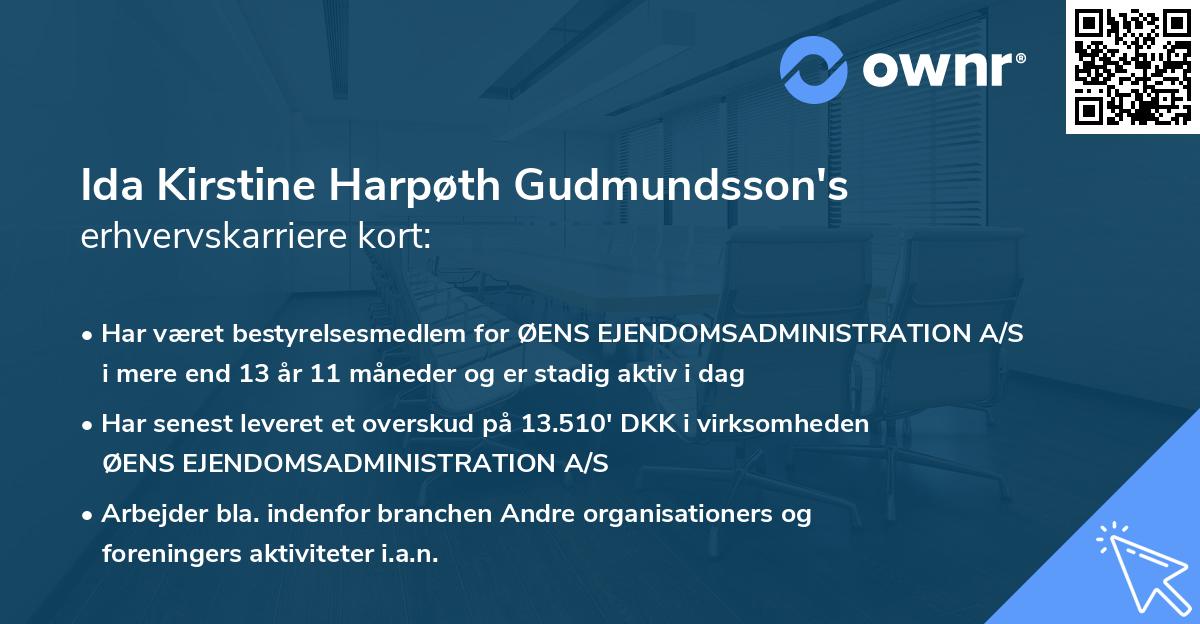 ownr®

Ida Kirstine Harpøth Gudmundsson's erhvervskarriere kort:

• Har været bestyrelsesmedlem for ØENS EJENDOMSADMINISTRATION A/S i mere end 13 år 11 måneder og er stadig aktiv i dag

• Har senest leveret et overskud på 13.510' DKK i virksomheden ØENS EJENDOMSADMINISTRATION A/S

• Arbejder bla. indenfor branchen Andre organisationers og foreningers aktiviteter i.a.n.